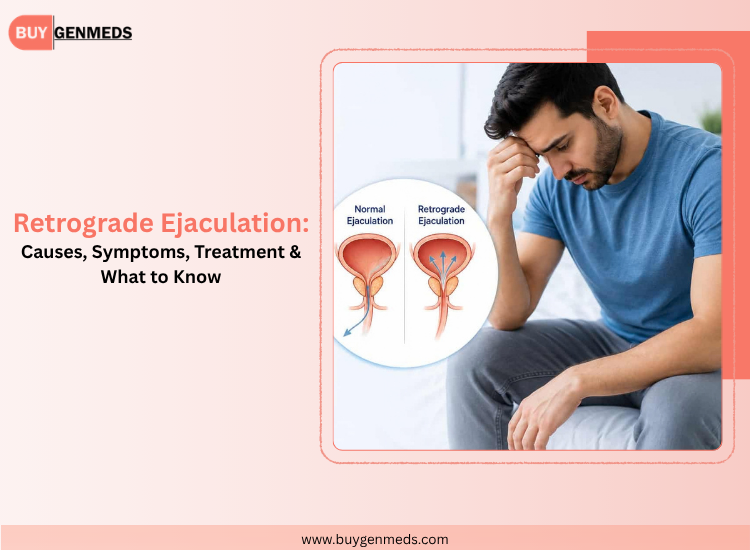 BUY GENMEDS

Retrograde Ejaculation:
Causes, Symptoms, Treatment & What to Know

Normal Ejaculation

Retrograde Ejaculation

www.buygenmeds.com